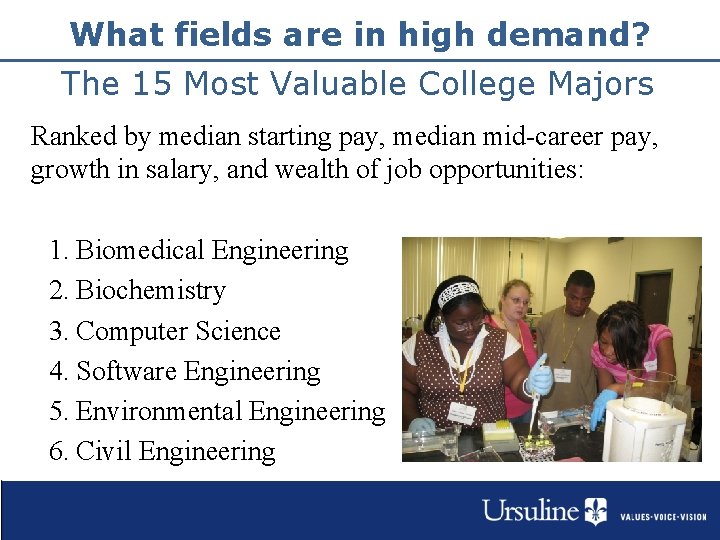 What fields are in high demand?

The 15 Most Valuable College Majors

Ranked by median starting pay, median mid-career pay, growth in salary, and wealth of job opportunities:

1. Biomedical Engineering
2. Biochemistry
3. Computer Science
4. Software Engineering
5. Environmental Engineering
6. Civil Engineering

Ursuline VALUES·VOICE·VISION